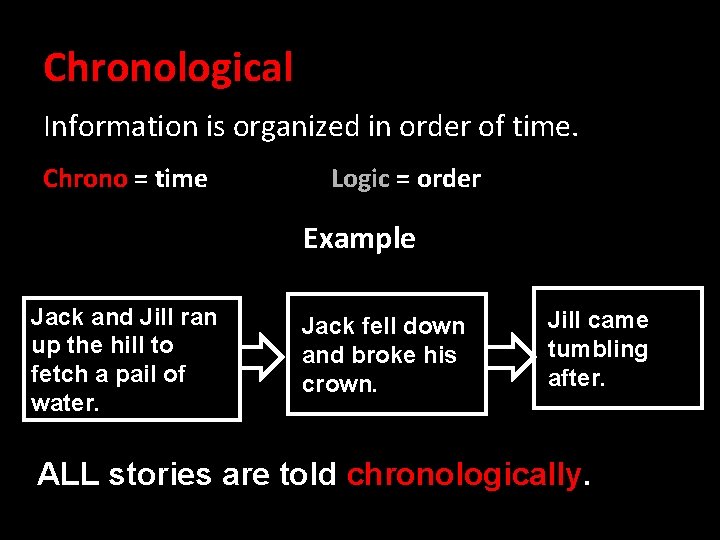 Chronological

Information is organized in order of time.

Chrono = time

Logic = order

Example

Jack and Jill ran up the hill to fetch a pail of water.

Jack fell down and broke his crown.

Jill came tumbling after.

ALL stories are told chronologically.